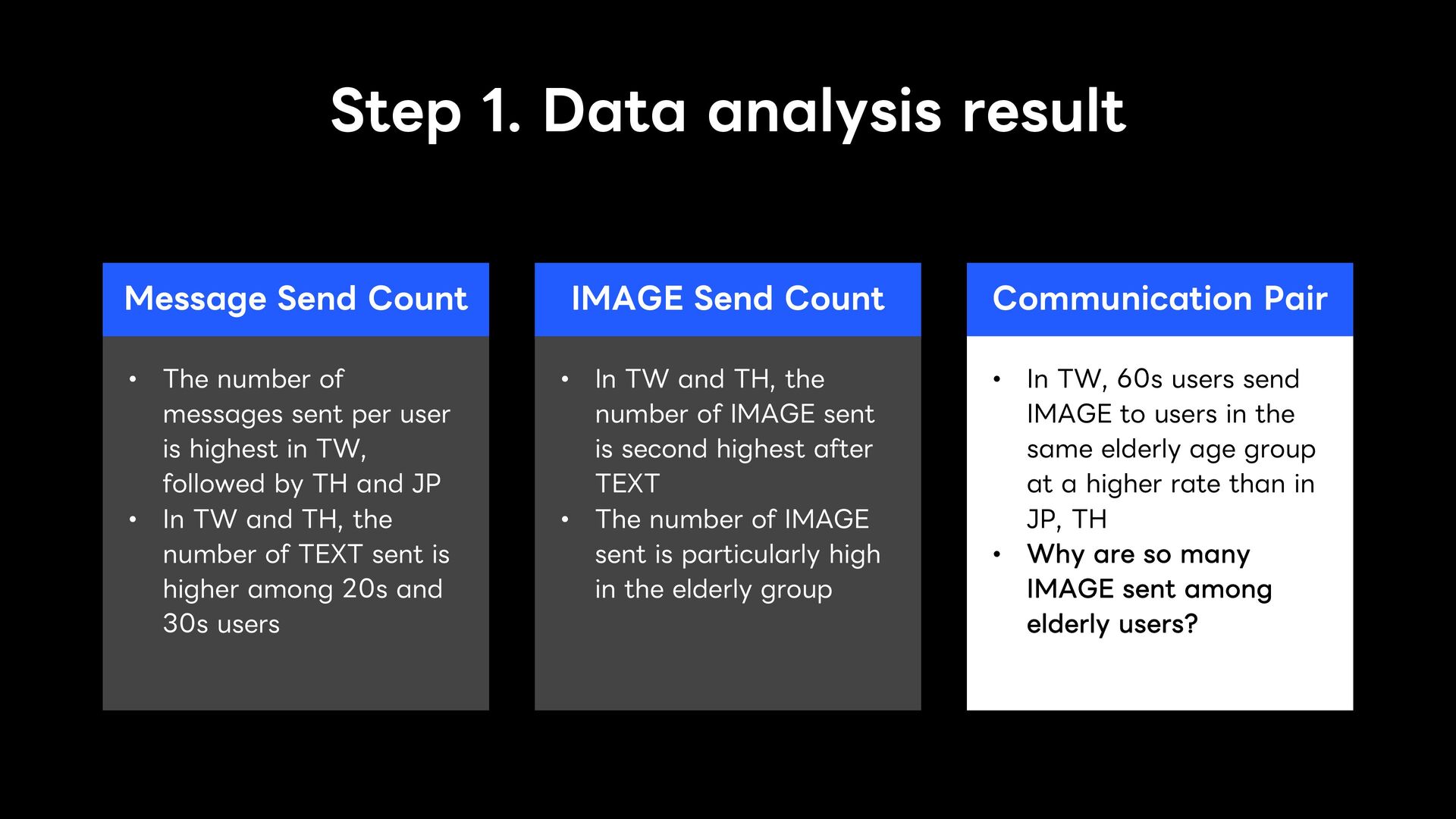 Step 1. Data analysis result

Message Send Count

• The number of messages sent per user is highest in TW, followed by TH and JP
• In TW and TH, the number of TEXT sent is higher among 20s and 30s users

IMAGE Send Count

• In TW and TH, the number of IMAGE sent is second highest after TEXT
• The number of IMAGE sent is particularly high in the elderly group

Communication Pair

• In TW, 60s users send IMAGE to users in the same elderly age group at a higher rate than in JP, TH
• Why are so many IMAGE sent among elderly users?